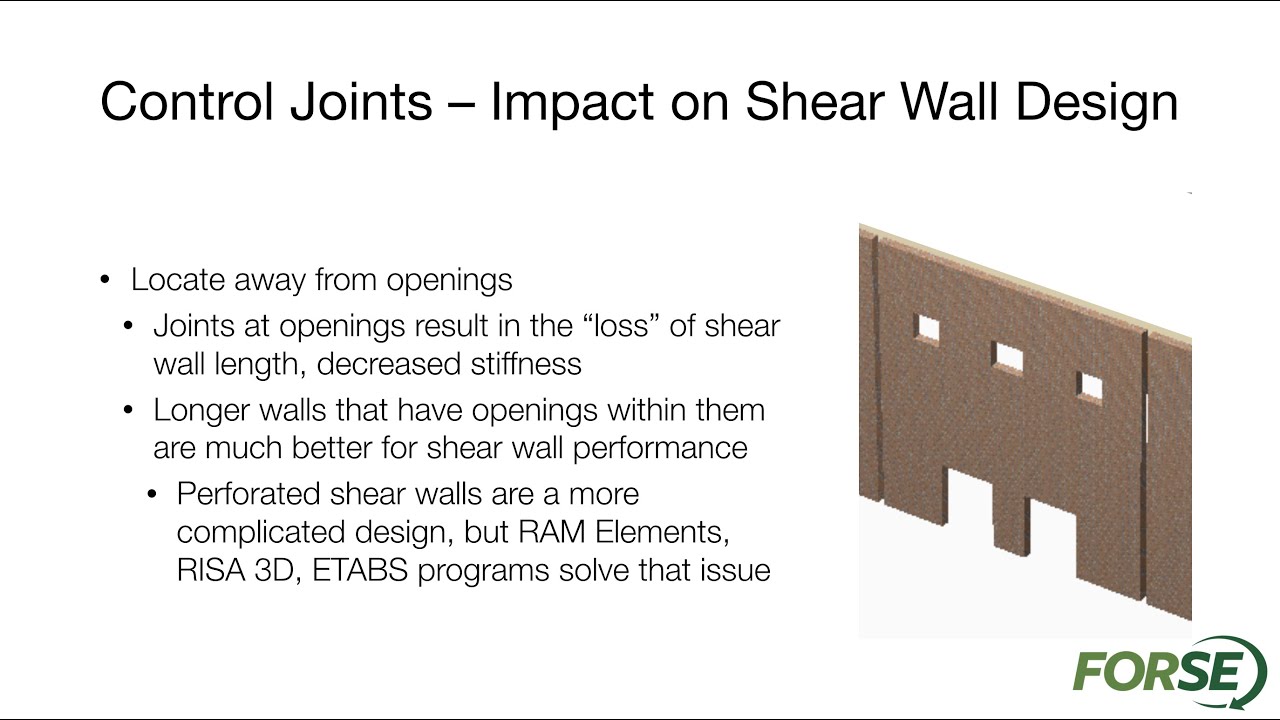 Control Joints – Impact on Shear Wall Design

• Locate away from openings
  • Joints at openings result in the “loss” of shear wall length, decreased stiffness
  • Longer walls that have openings within them are much better for shear wall performance
    • Perforated shear walls are a more complicated design, but RAM Elements, RISA 3D, ETABS programs solve that issue

FORSE